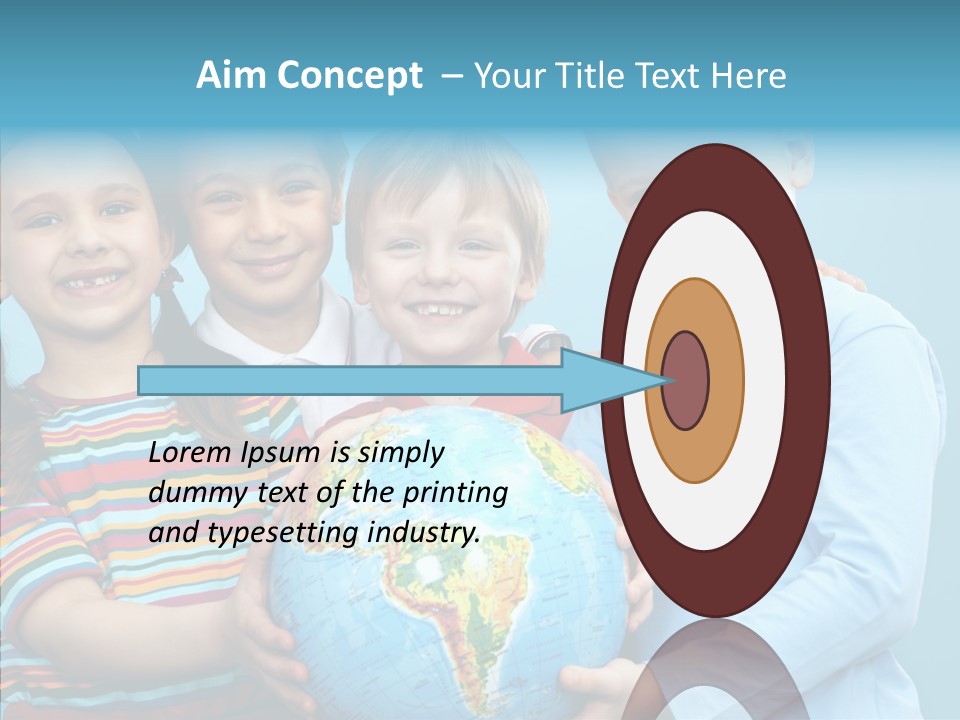 Aim Concept – Your Title Text Here

Lorem Ipsum is simply dummy text of the printing and typesetting industry.